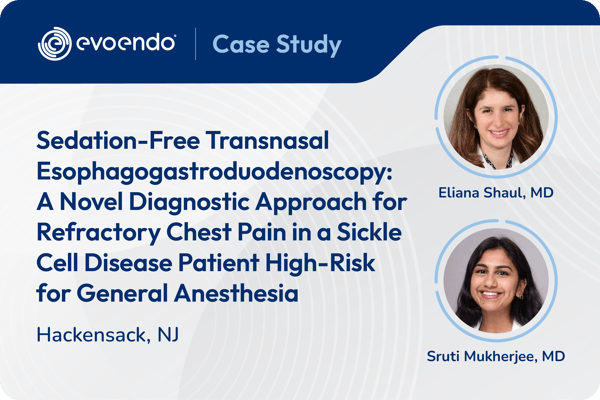 evoendo® | Case Study

Sedation-Free Transnasal Esophagogastroduodenoscopy: A Novel Diagnostic Approach for Refractory Chest Pain in a Sickle Cell Disease Patient High-Risk for General Anesthesia

Hackensack, NJ

Eliana Shaul, MD

Sruti Mukherjee, MD